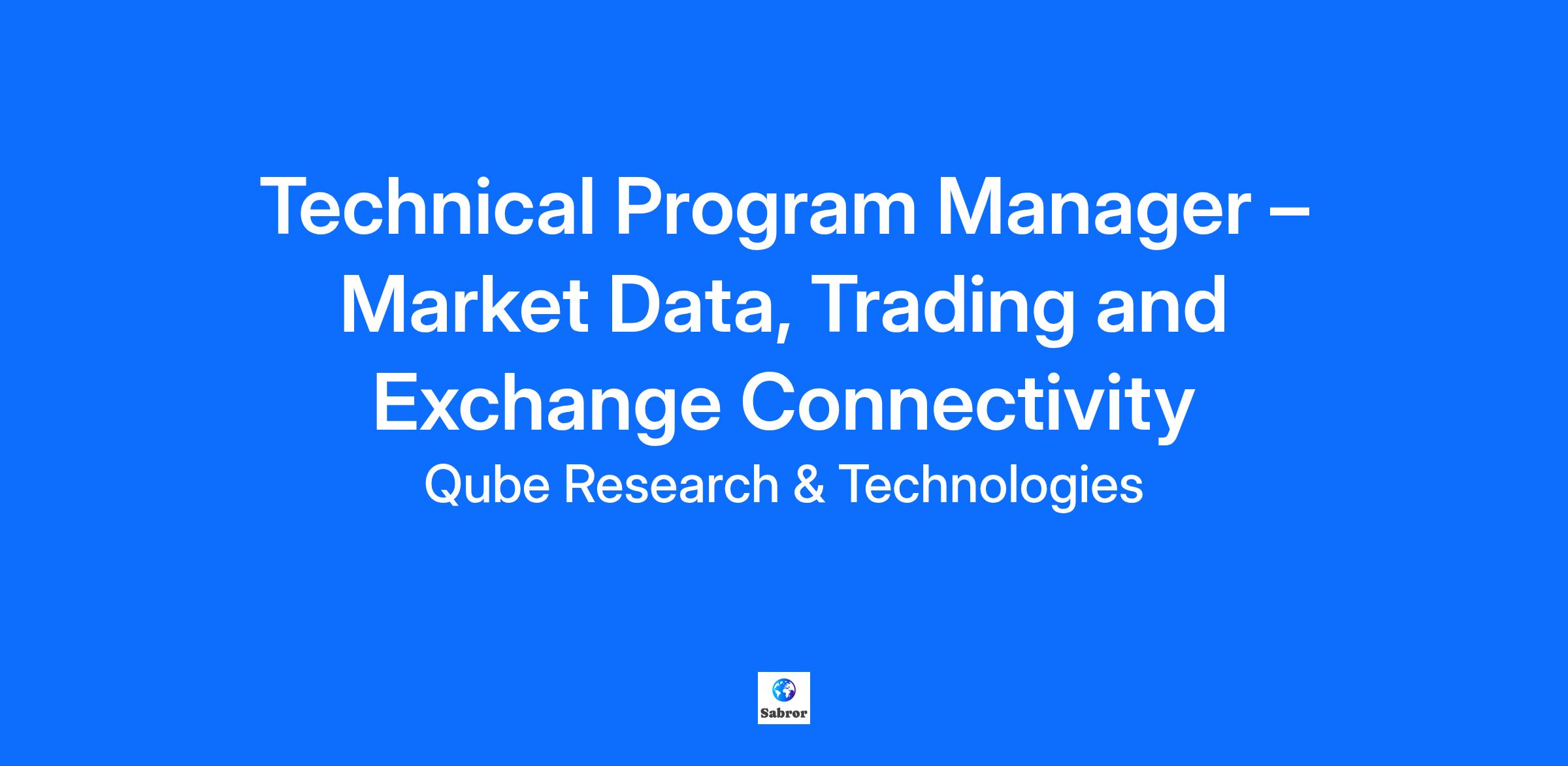 Technical Program Manager – Market Data, Trading and Exchange Connectivity

Qube Research & Technologies

Sabror